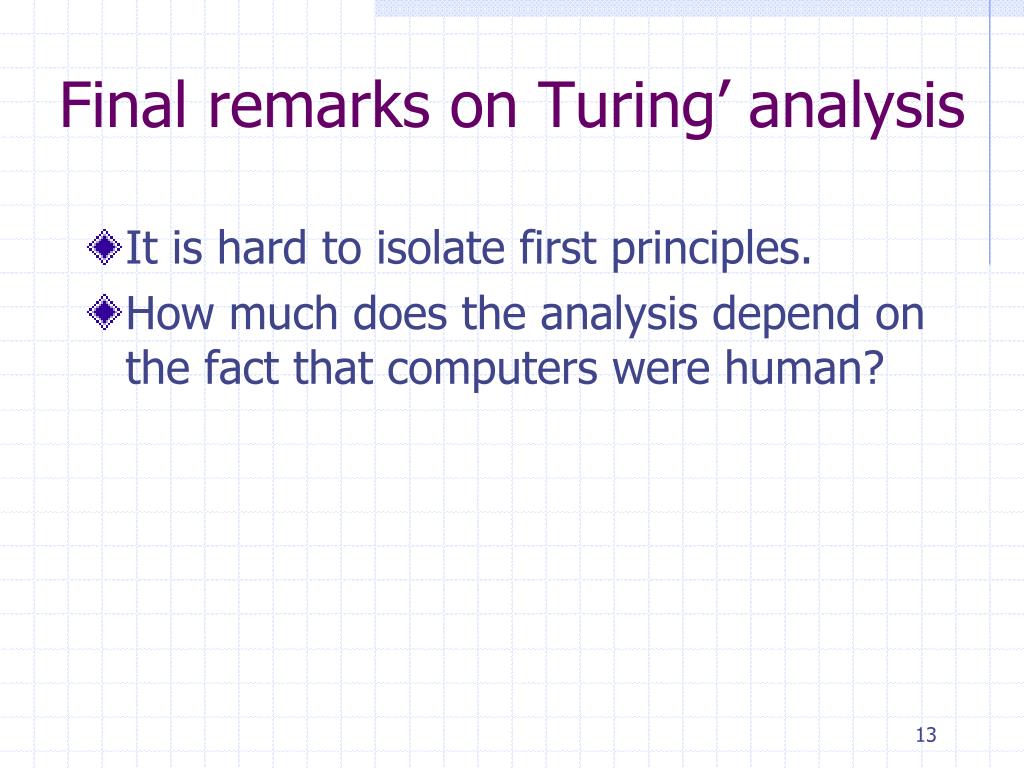 Final remarks on Turing’ analysis

It is hard to isolate first principles.

How much does the analysis depend on the fact that computers were human?

13